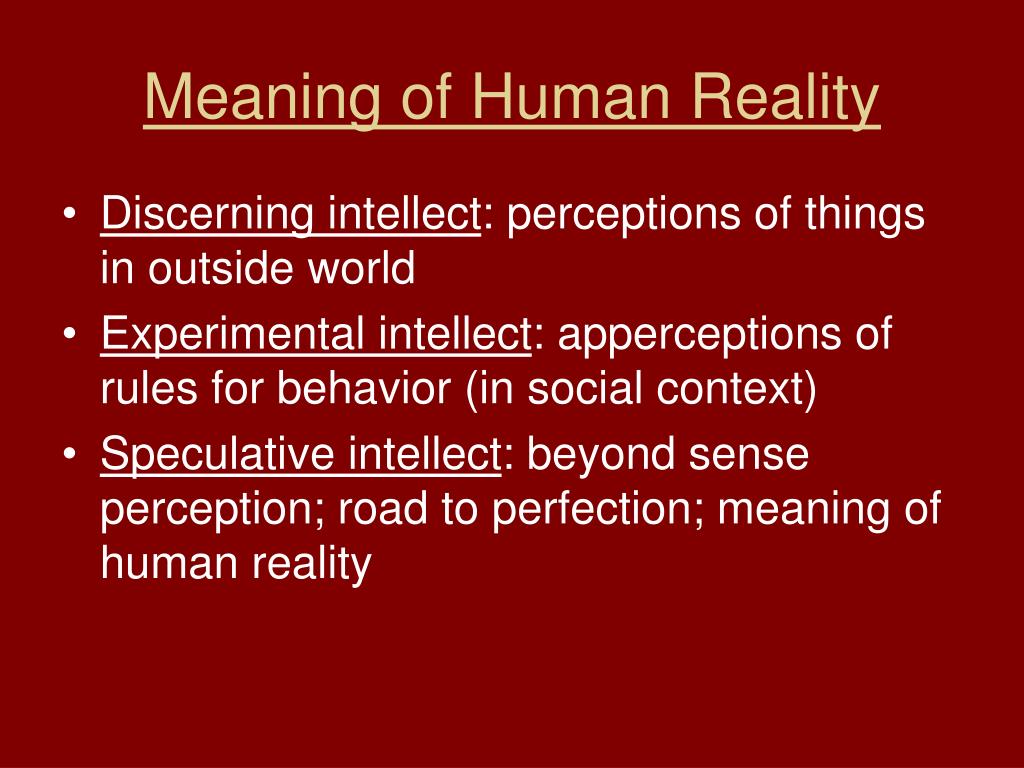 Meaning of Human Reality

• Discerning intellect: perceptions of things in outside world
• Experimental intellect: apperceptions of rules for behavior (in social context)
• Speculative intellect: beyond sense perception; road to perfection; meaning of human reality